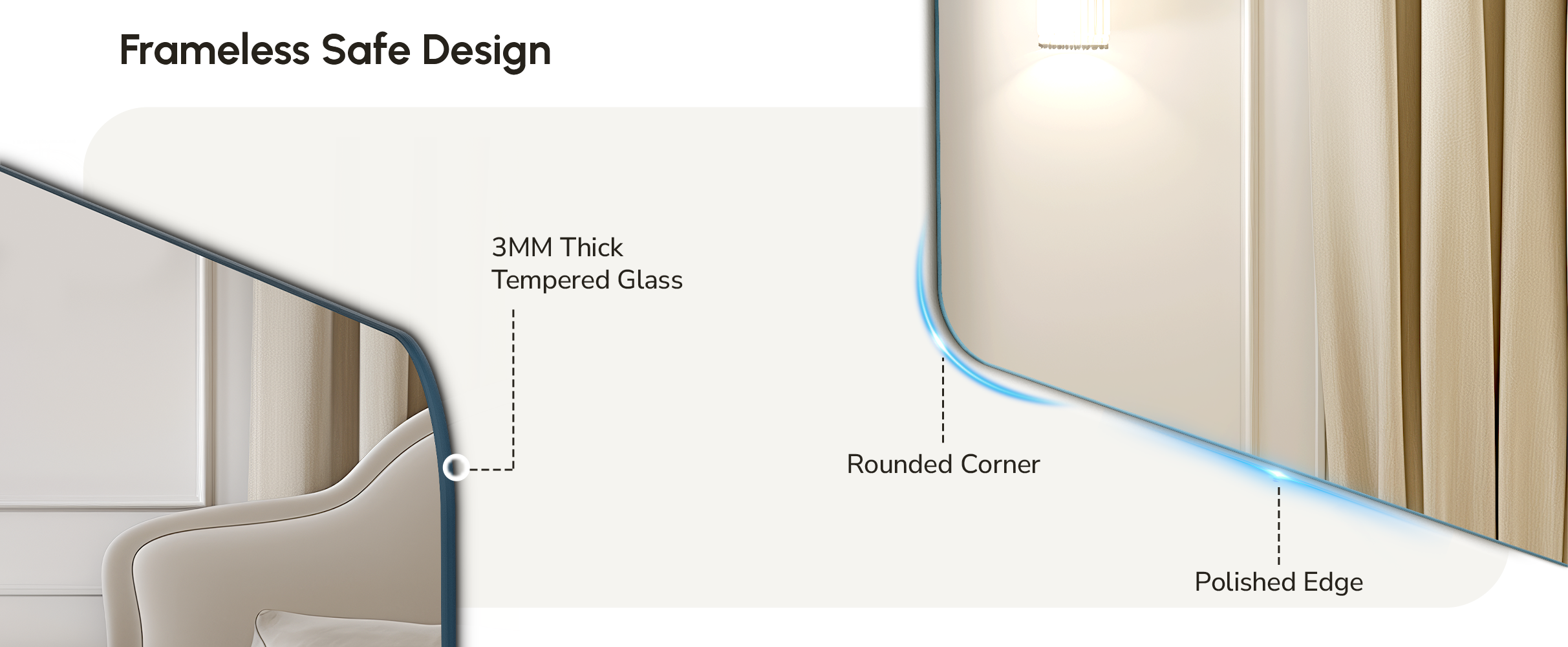 Frameless Safe Design

3MM Thick
Tempered Glass

Rounded Corner

Polished Edge